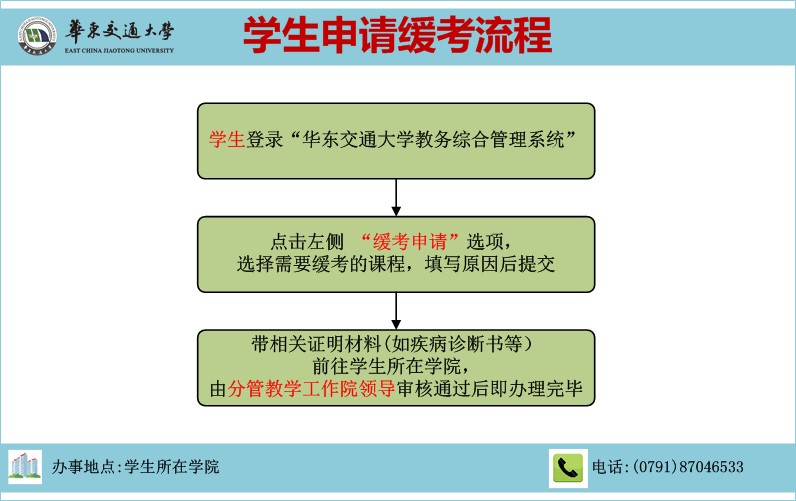 華東交通大學
EAST CHINA JIAOTONG UNIVERSITY

学生申请缓考流程

学生登录“华东交通大学教务综合管理系统”

点击左侧 “缓考申请”选项，
选择需要缓考的课程，填写原因后提交

带相关证明材料(如疾病诊断书等)
前往学生所在学院，
由分管教学工作院领导审核通过后即办理完毕

办事地点:学生所在学院

电话:(0791)87046533